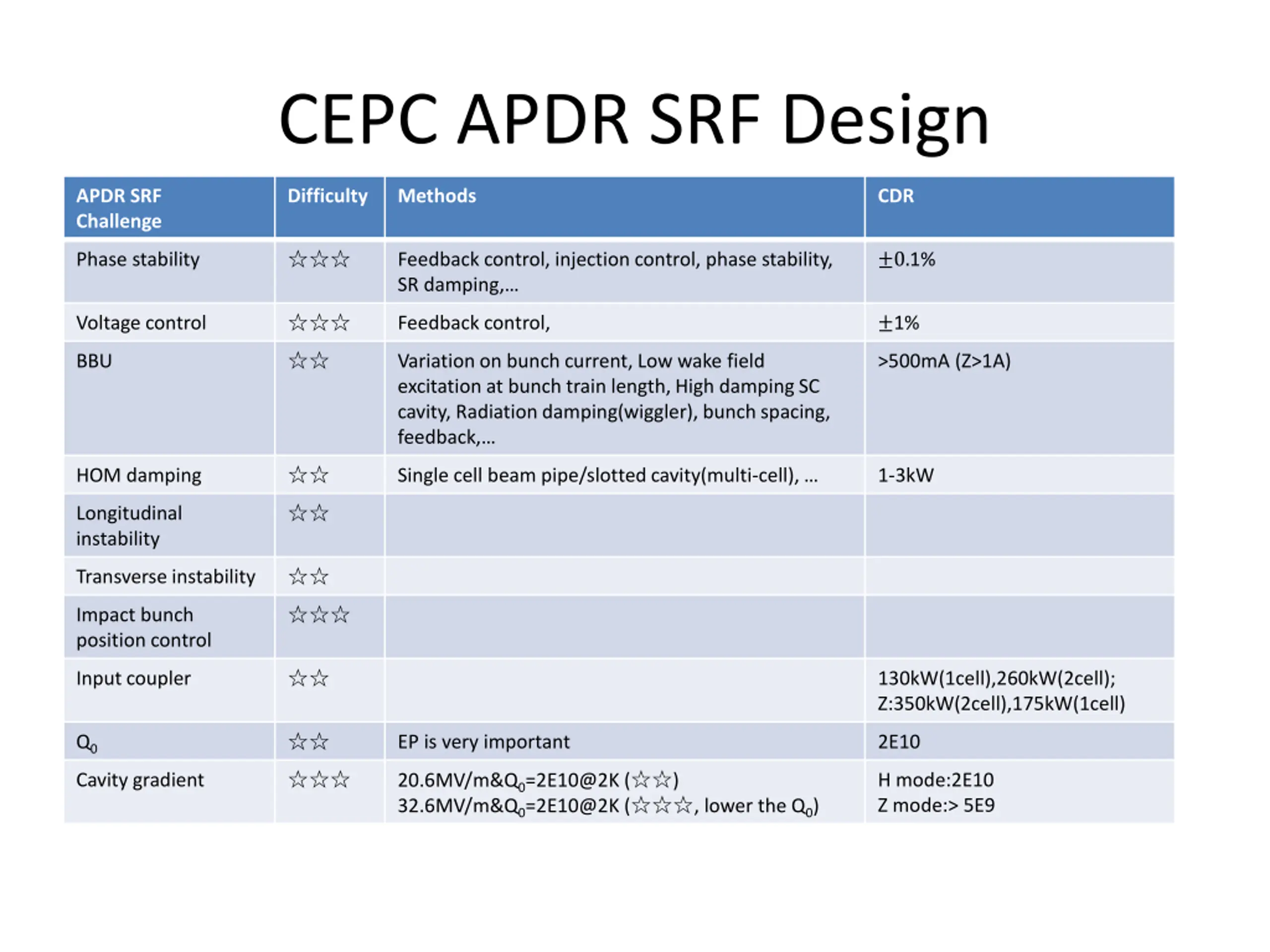 CEPC APDR SRF Design

| APDR SRF Challenge | Difficulty | Methods | CDR |
|---|---|---|---|
| Phase stability | ☆☆☆ | Feedback control, injection control, phase stability, SR damping,… | $\pm$0.1% |
| Voltage control | ☆☆☆ | Feedback control, | $\pm$1% |
| BBU | ☆☆ | Variation on bunch current, Low wake field excitation at bunch train length, High damping SC cavity, Radiation damping(wiggler), bunch spacing, feedback,… | >500mA (Z>1A) |
| HOM damping | ☆☆ | Single cell beam pipe/slotted cavity(multi-cell), … | 1-3kW |
| Longitudinal instability | ☆☆ | | |
| Transverse instability | ☆☆ | | |
| Impact bunch position control | ☆☆☆ | | |
| Input coupler | ☆☆ | | 130kW(1cell),260kW(2cell); Z:350kW(2cell),175kW(1cell) |
| $Q_0$ | ☆☆ | EP is very important | 2E10 |
| Cavity gradient | ☆☆☆ | 20.6MV/m&$Q_0$=2E10@2K (☆☆) 32.6MV/m&$Q_0$=2E10@2K (☆☆☆, lower the $Q_0$) | H mode:2E10 Z mode:> 5E9 |